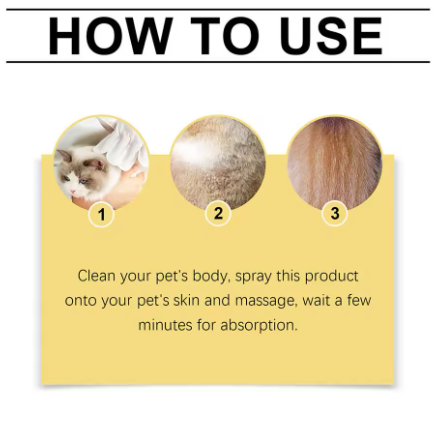 HOW TO USE

1

2

3

Clean your pet's body, spray this product onto your pet's skin and massage, wait a few minutes for absorption.